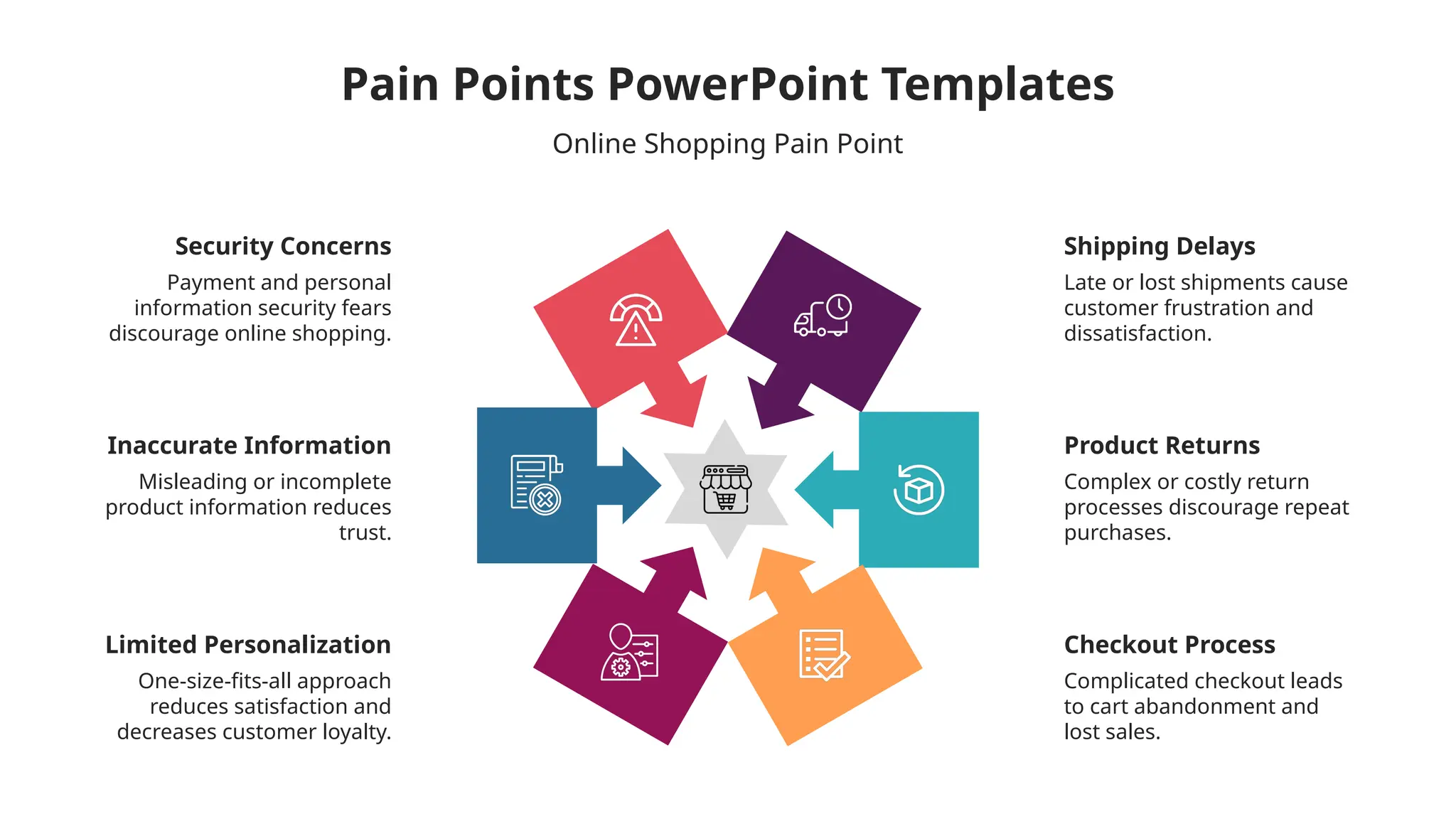 Pain Points PowerPoint Templates

Online Shopping Pain Point

Security Concerns

Payment and personal information security fears discourage online shopping.

Inaccurate Information

Misleading or incomplete product information reduces trust.

Limited Personalization

One-size-fits-all approach reduces satisfaction and decreases customer loyalty.

Shipping Delays

Late or lost shipments cause customer frustration and dissatisfaction.

Product Returns

Complex or costly return processes discourage repeat purchases.

Checkout Process

Complicated checkout leads to cart abandonment and lost sales.